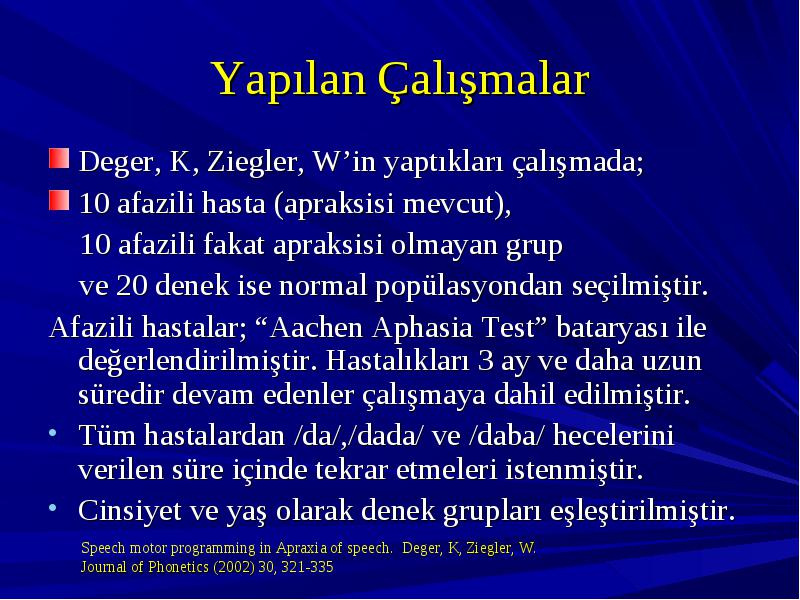 Yapılan Çalışmalar

Deger, K, Ziegler, W'in yaptıkları çalışmada;

10 afazili hasta (apraksisi mevcut),

10 afazili fakat apraksisi olmayan grup

ve 20 denek ise normal popülasyondan seçilmiştir.

Afazili hastalar; "Aachen Aphasia Test" bataryası ile değerlendirilmiştir. Hastalıkları 3 ay ve daha uzun süredir devam edenler çalışmaya dahil edilmiştir.

• Tüm hastalardan /da/,/dada/ ve /daba/ hecelerini verilen süre içinde tekrar etmeleri istenmiştir.

• Cinsiyet ve yaş olarak denek grupları eşleştirilmiştir.

Speech motor programming in Apraxia of speech. Deger, K, Ziegler, W.
Journal of Phonetics (2002) 30, 321-335